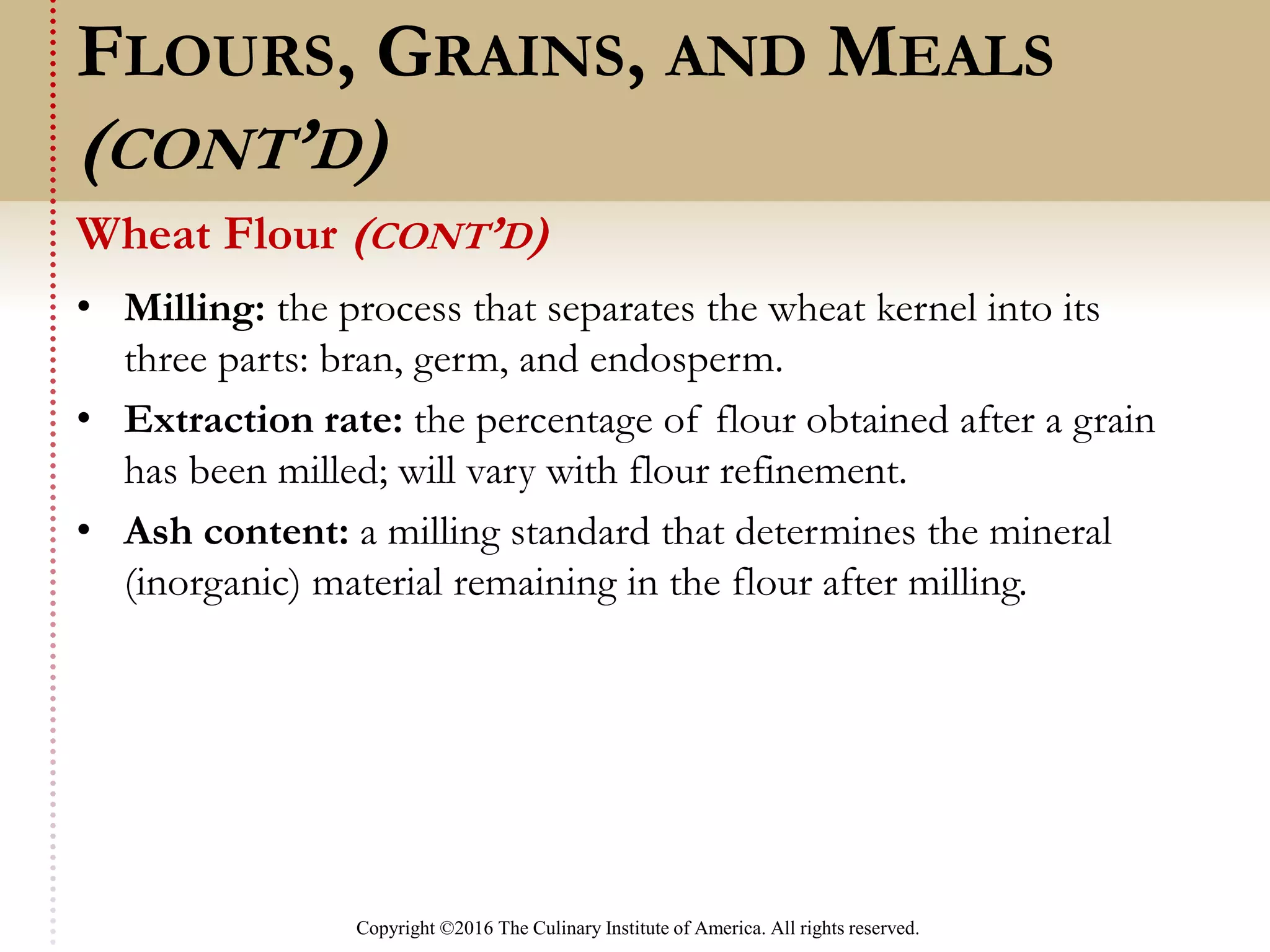 FLOURS, GRAINS, AND MEALS (CONT'D)

Wheat Flour (CONT'D)

• Milling: the process that separates the wheat kernel into its three parts: bran, germ, and endosperm.

• Extraction rate: the percentage of flour obtained after a grain has been milled; will vary with flour refinement.

• Ash content: a milling standard that determines the mineral (inorganic) material remaining in the flour after milling.

Copyright ©2016 The Culinary Institute of America. All rights reserved.